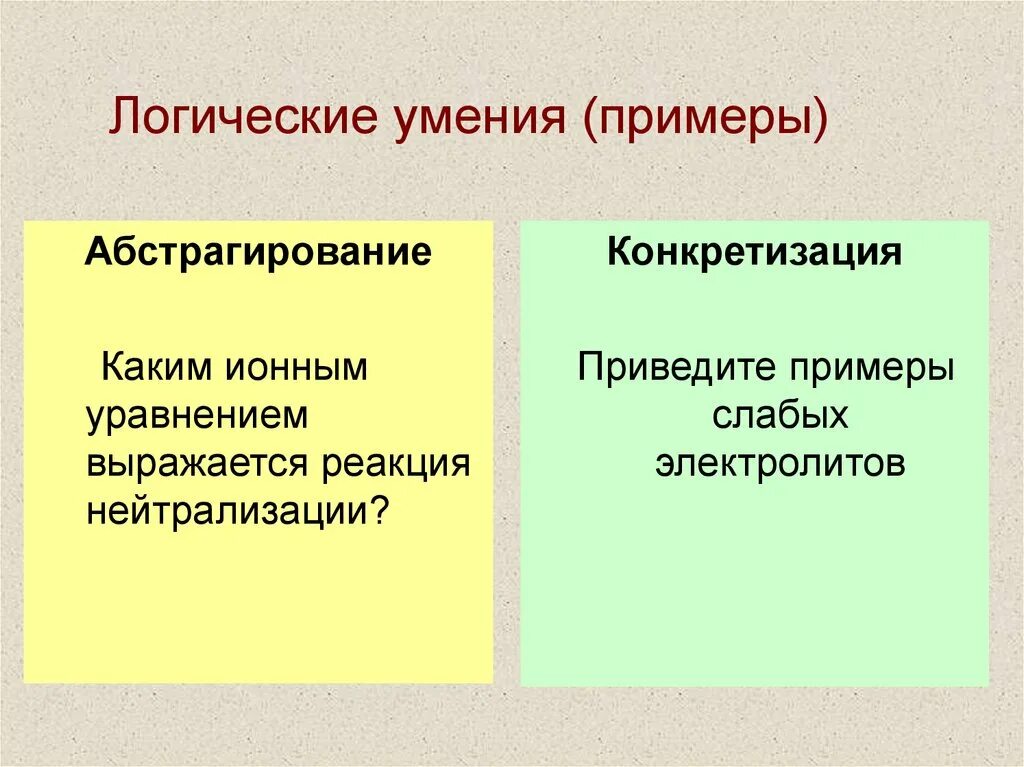 Логические умения (примеры)

Абстрагирование

Каким ионным уравнением выражается реакция нейтрализации?

Конкретизация

Приведите примеры слабых электролитов